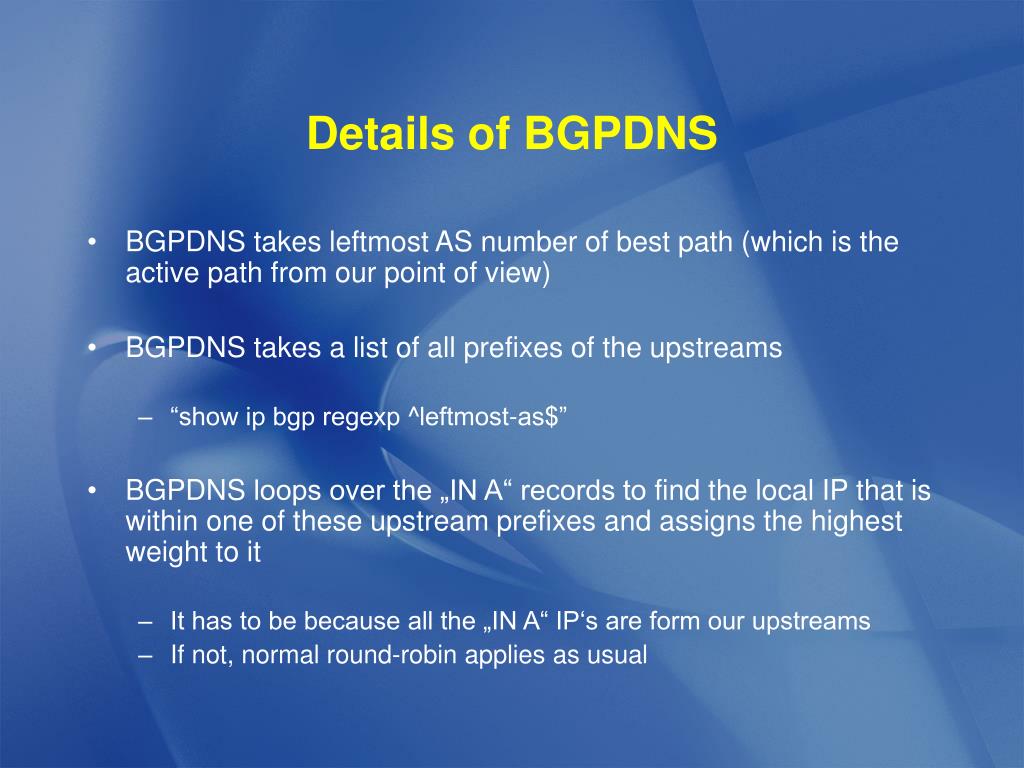 Details of BGPDNS

• BGPDNS takes leftmost AS number of best path (which is the active path from our point of view)

• BGPDNS takes a list of all prefixes of the upstreams

– “show ip bgp regexp ^leftmost-as$”

• BGPDNS loops over the „IN A“ records to find the local IP that is within one of these upstream prefixes and assigns the highest weight to it

– It has to be because all the „IN A“ IP‘s are form our upstreams
– If not, normal round-robin applies as usual